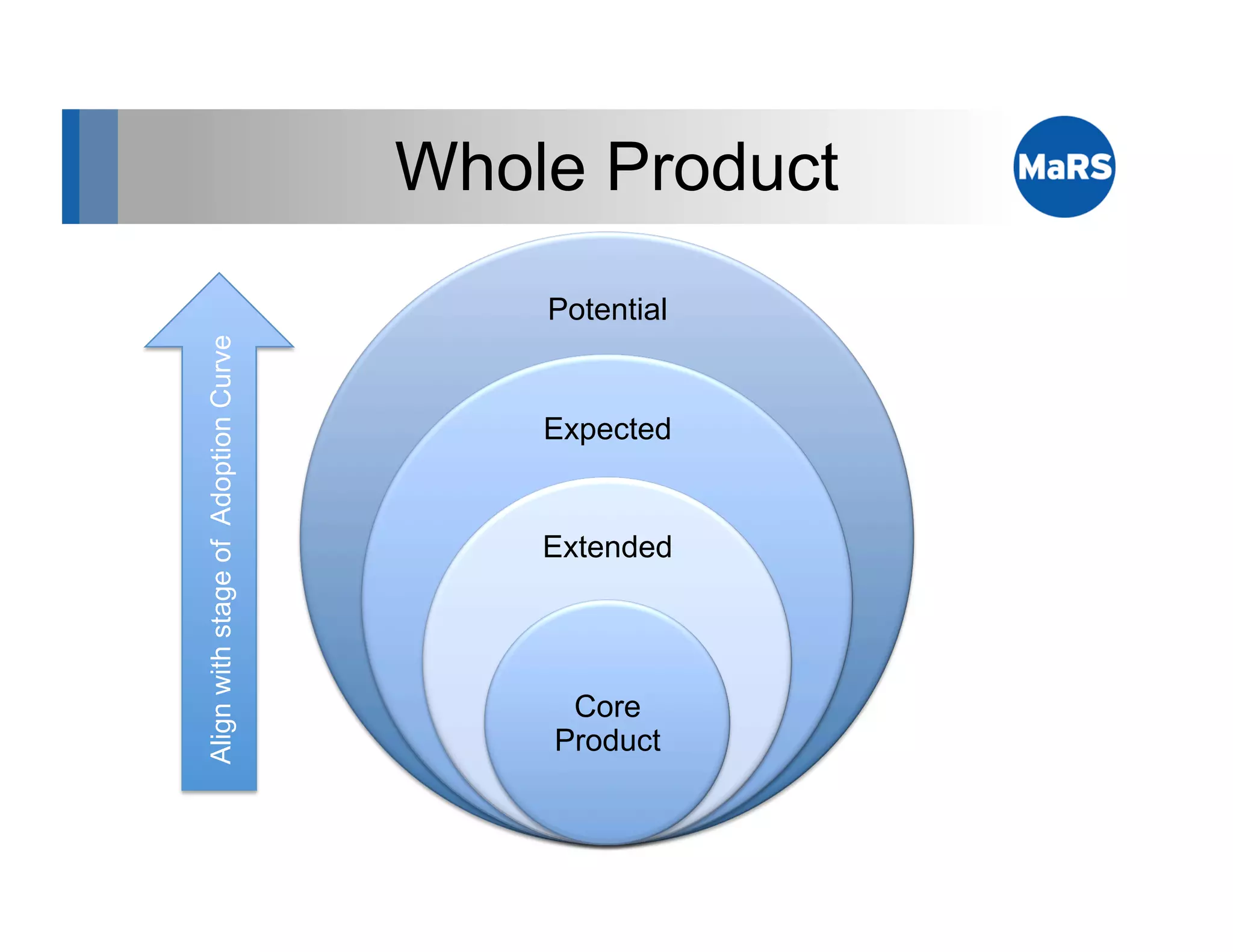 Whole Product

MaRS

Align with stage of Adoption Curve

Potential

Expected

Extended

Core Product